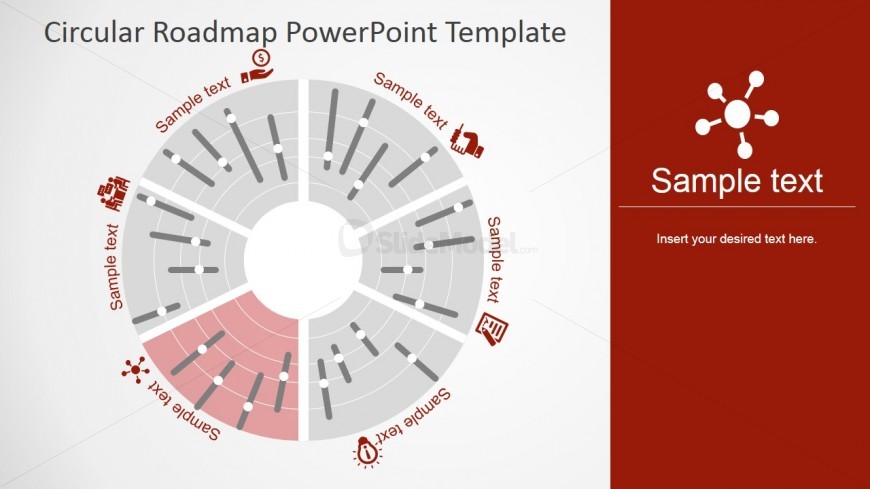 Circular Roadmap PowerPoint Template

Sample text

Sample text

Sample text

Sample text

Sample text

Sample text

SlideModel.com

Sample text

Insert your desired text here.